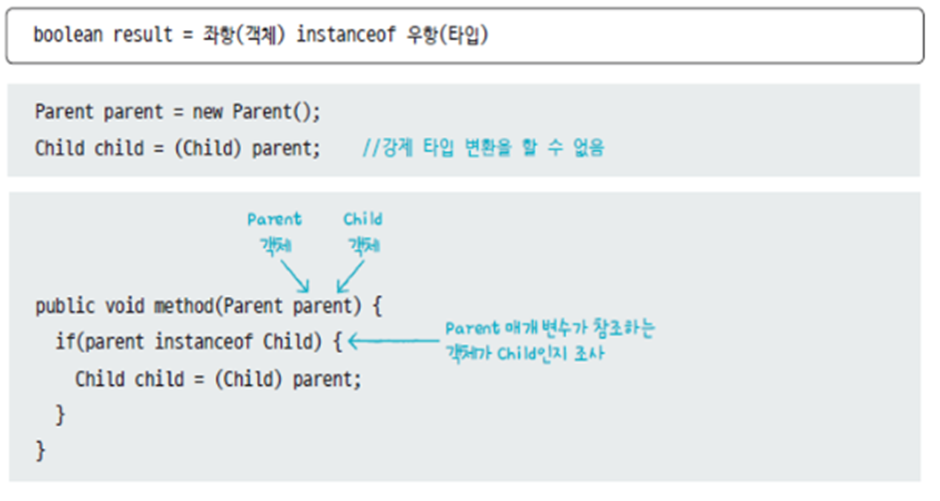 boolean result = 좌항(객체) instanceof 우항(타입)

Parent parent = new Parent();
Child child = (Child) parent; //강제 타입 변환을 할 수 없음

Parent 객체

Child 객체

public void method(Parent parent) {
if(parent instanceof Child) {
Child child = (Child) parent;
}
}

Parent 매개 변수가 참조하는 객체가 Child인지 조사